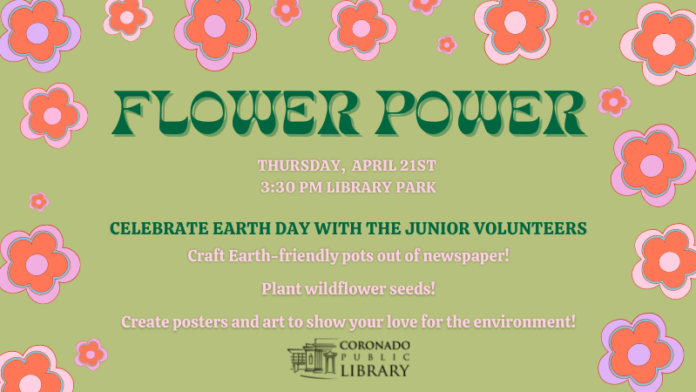 FLOWER POWER

THURSDAY, APRIL 21ST
3:30 PM LIBRARY PARK

CELEBRATE EARTH DAY WITH THE JUNIOR VOLUNTEERS

Craft Earth-friendly pots out of newspaper!

Plant wildflower seeds!

Create posters and art to show your love for the environment!

CORONADO PUBLIC LIBRARY